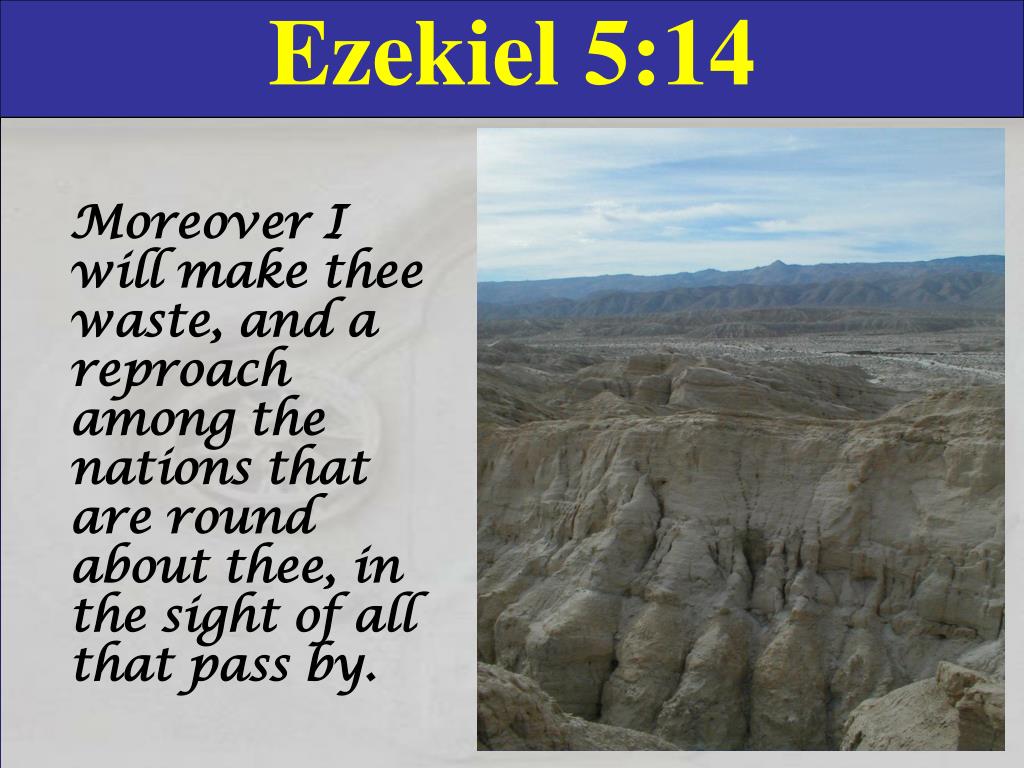 Ezekiel 5:14

Moreover I will make thee waste, and a reproach among the nations that are round about thee, in the sight of all that pass by.